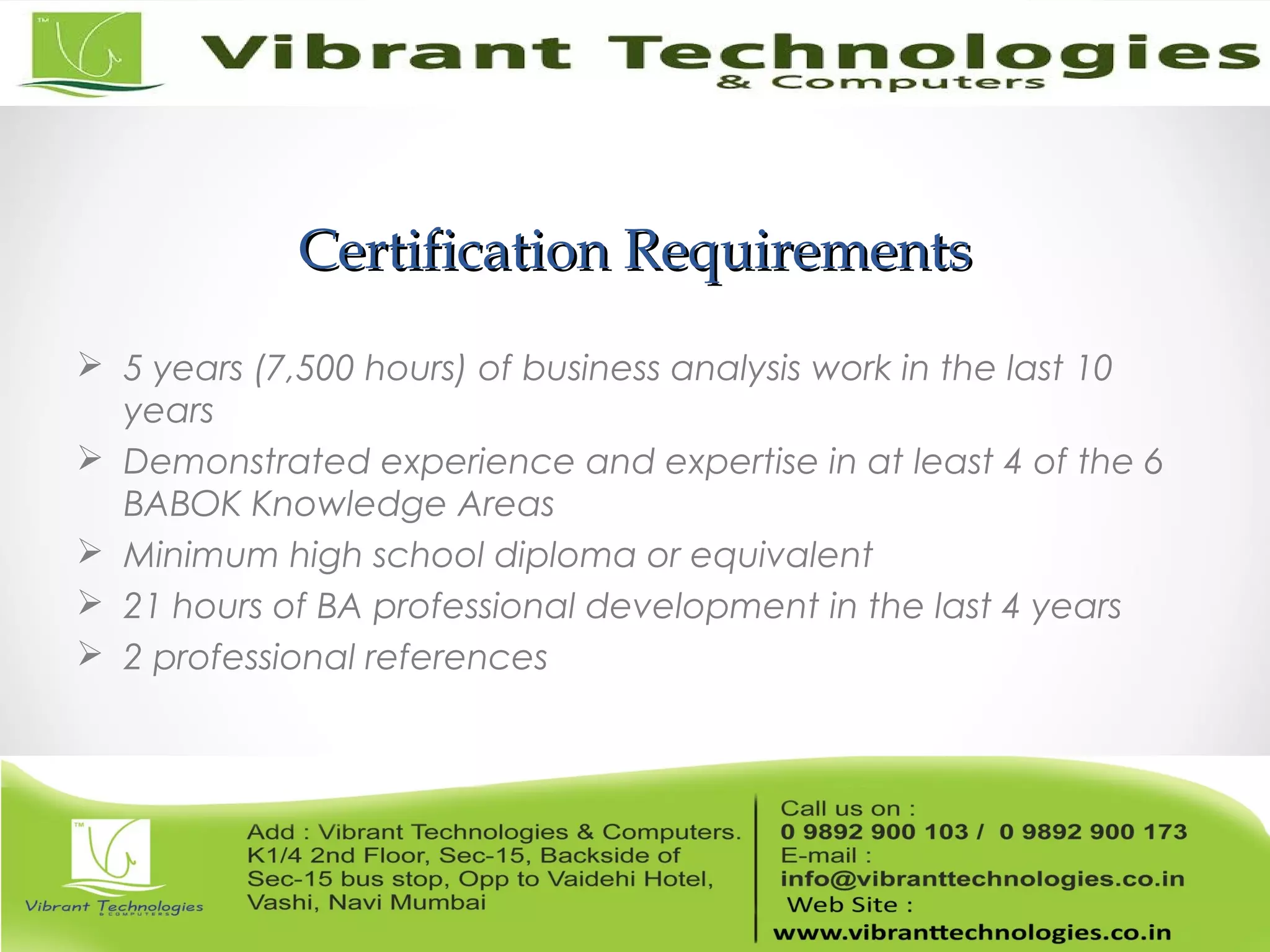 TM

Vibrant Technologies
& Computers

Certification Requirements

➢ 5 years (7,500 hours) of business analysis work in the last 10 years
➢ Demonstrated experience and expertise in at least 4 of the 6 BABOK Knowledge Areas
➢ Minimum high school diploma or equivalent
➢ 21 hours of BA professional development in the last 4 years
➢ 2 professional references

TM

Vibrant Technologies
& COMPUTERS

Add : Vibrant Technologies & Computers. K1/4 2nd Floor, Sec-15, Backside of Sec-15 bus stop, Opp to Vaidehi Hotel, Vashi, Navi Mumbai

Call us on :
0 9892 900 103 / 0 9892 900 173
E-mail :
info@vibranttechnologies.co.in
Web Site :
www.vibranttechnologies.co.in